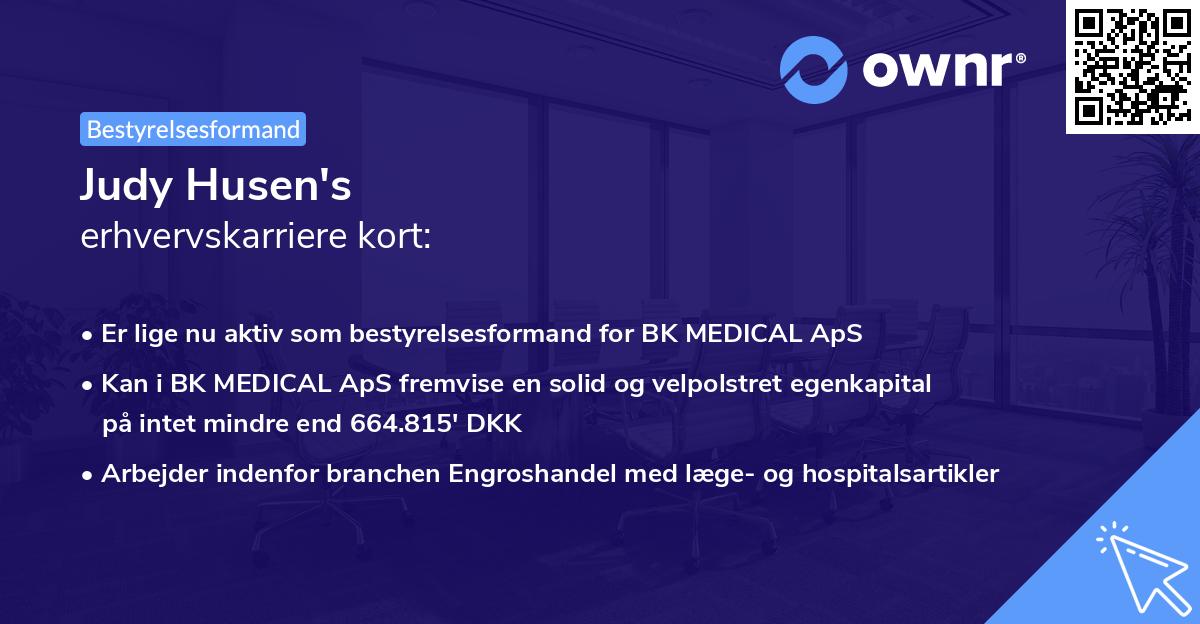 ownr®

Bestyrelsesformand

Judy Husen's
erhvervskarriere kort:

• Er lige nu aktiv som bestyrelsesformand for BK MEDICAL ApS
• Kan i BK MEDICAL ApS fremvise en solid og velpolstret egenkapital på intet mindre end 664.815' DKK
• Arbejder indenfor branchen Engroshandel med læge- og hospitalsartikler